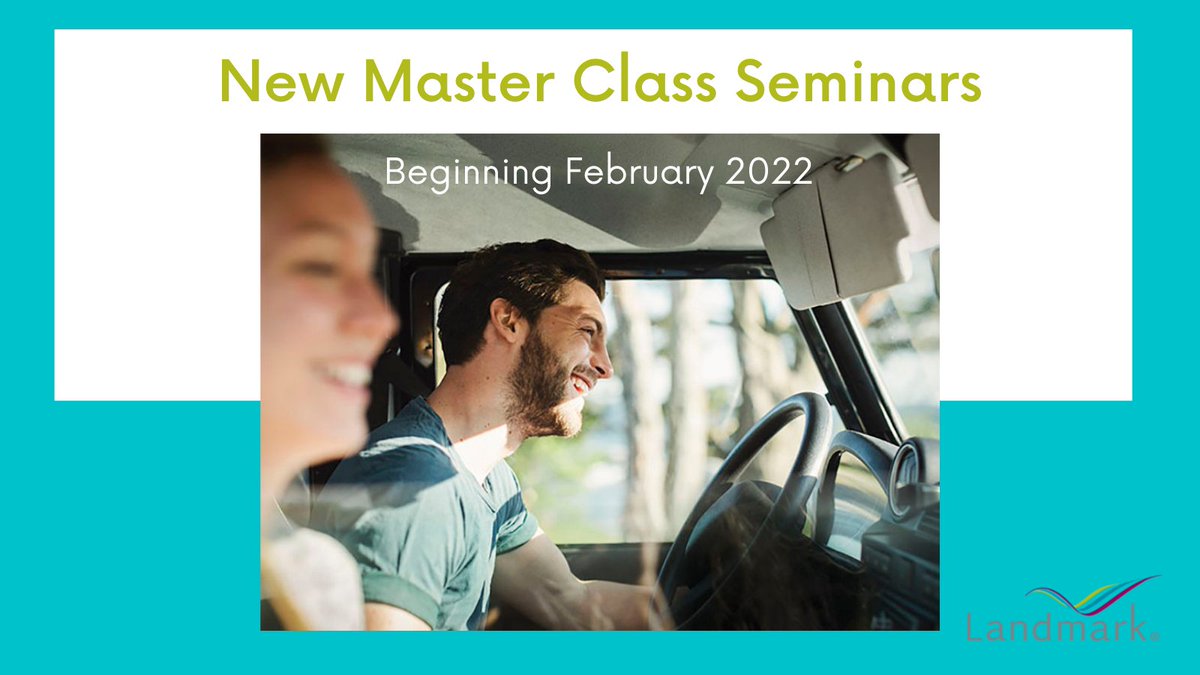 New Master Class Seminars

Beginning February 2022

Landmark®